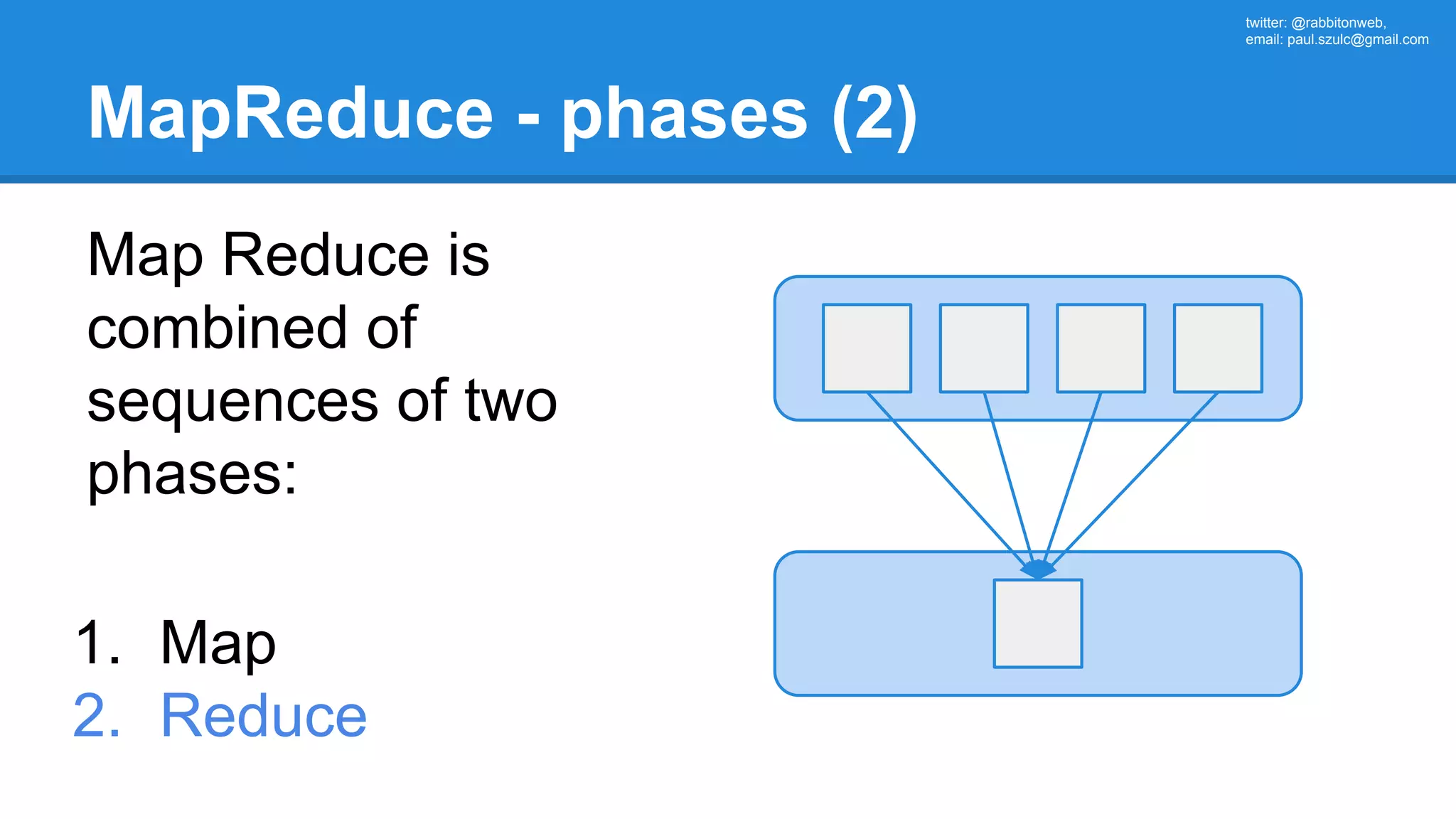 twitter: @rabbitonweb,
email: paul.szulc@gmail.com

MapReduce - phases (2)

Map Reduce is combined of sequences of two phases:

1. Map
2. Reduce